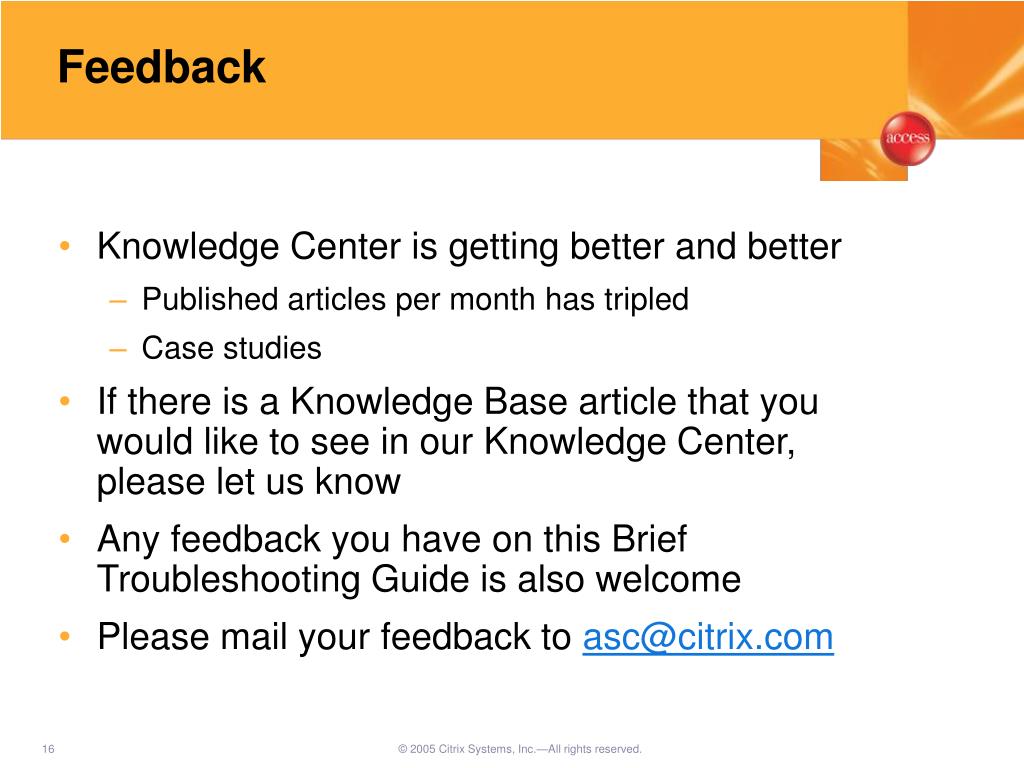 Feedback

access

• Knowledge Center is getting better and better
– Published articles per month has tripled
– Case studies
• If there is a Knowledge Base article that you would like to see in our Knowledge Center, please let us know
• Any feedback you have on this Brief Troubleshooting Guide is also welcome
• Please mail your feedback to asc@citrix.com

16

© 2005 Citrix Systems, Inc.—All rights reserved.